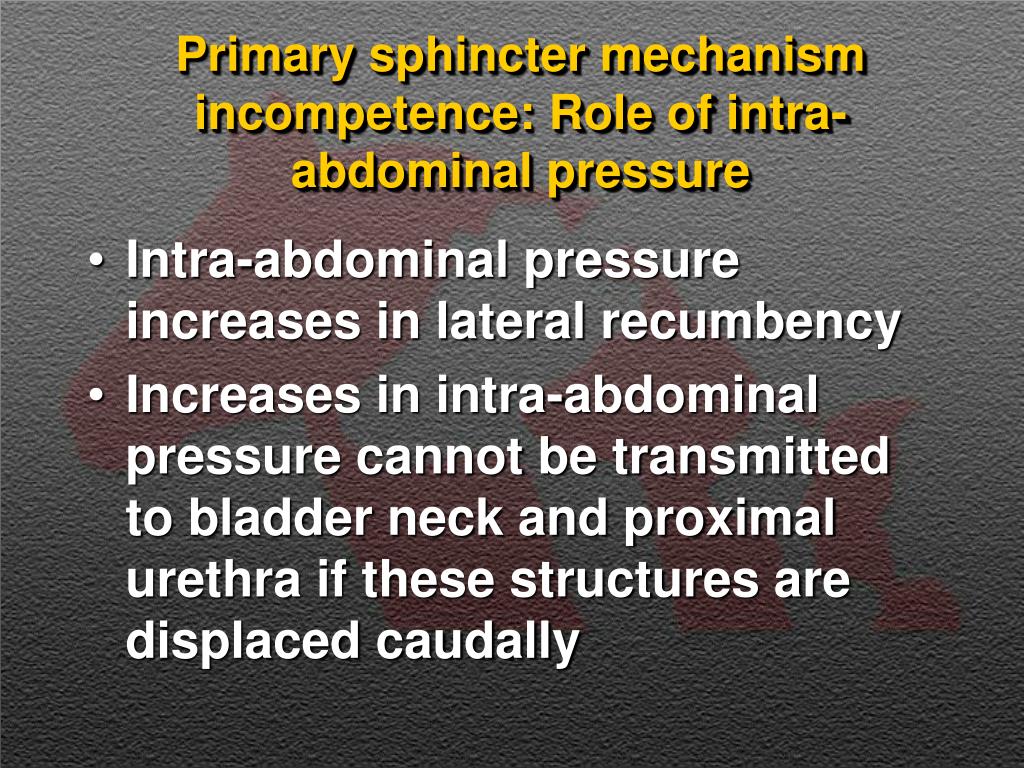 Primary sphincter mechanism incompetence: Role of intra-abdominal pressure

• Intra-abdominal pressure increases in lateral recumbency
• Increases in intra-abdominal pressure cannot be transmitted to bladder neck and proximal urethra if these structures are displaced caudally